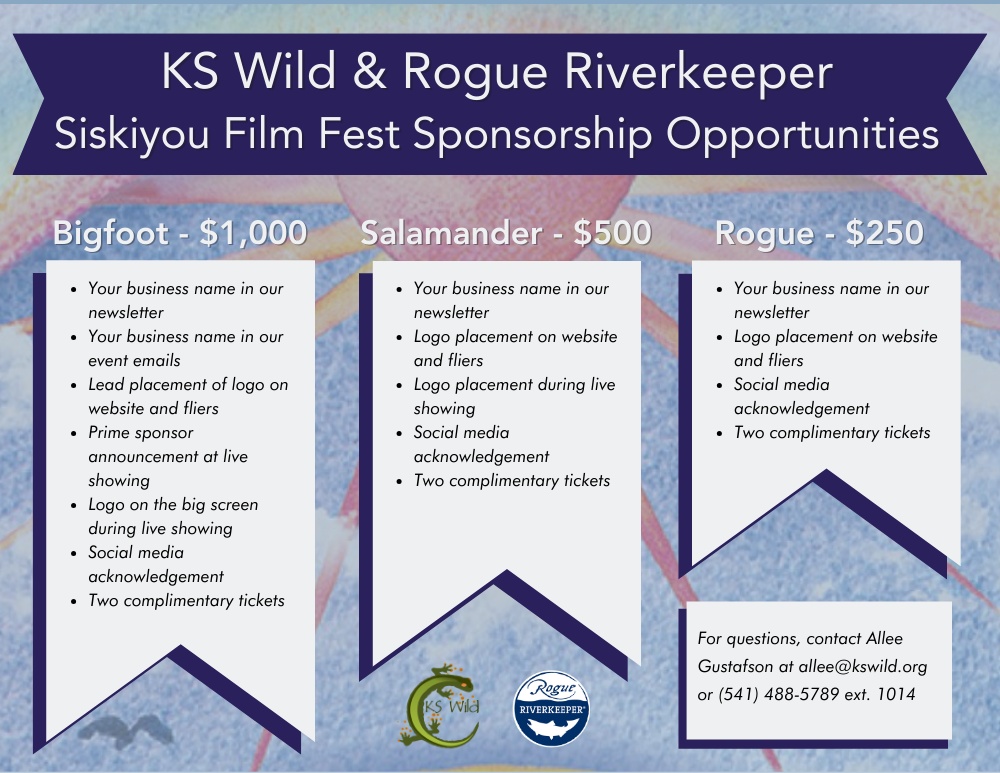 KS Wild & Rogue Riverkeeper
Siskiyou Film Fest Sponsorship Opportunities

Bigfoot - $1,000

- Your business name in our newsletter
- Your business name in our event emails
- Lead placement of logo on website and fliers
- Prime sponsor announcement at live showing
- Logo on the big screen during live showing
- Social media acknowledgement
- Two complimentary tickets

Salamander - $500

- Your business name in our newsletter
- Logo placement on website and fliers
- Logo placement during live showing
- Social media acknowledgement
- Two complimentary tickets

Rogue - $250

- Your business name in our newsletter
- Logo placement on website and fliers
- Social media acknowledgement
- Two complimentary tickets

For questions, contact Allee Gustafson at allee@kswild.org or (541) 488-5789 ext. 1014

KS Wild

Rogue RIVERKEEPER